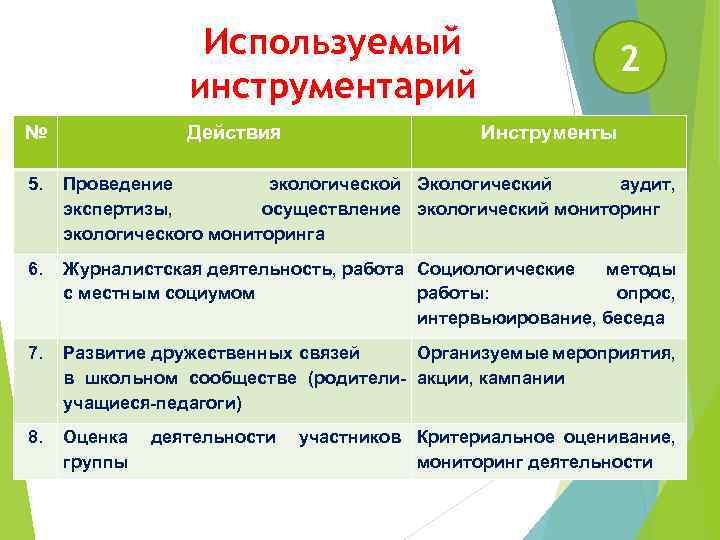 Используемый инструментарий

2

| № | Действия | Инструменты |
|---|---|---|
| 5. | Проведение экологической экспертизы, осуществление экологического мониторинга | Экологический аудит, экологический мониторинг |
| 6. | Журналистская деятельность, работа с местным социумом | Социологические методы работы: опрос, интервьюирование, беседа |
| 7. | Развитие дружественных связей в школьном сообществе (родители-учащиеся-педагоги) | Организуемые мероприятия, акции, кампании |
| 8. | Оценка деятельности участников группы | Критериальное оценивание, мониторинг деятельности |